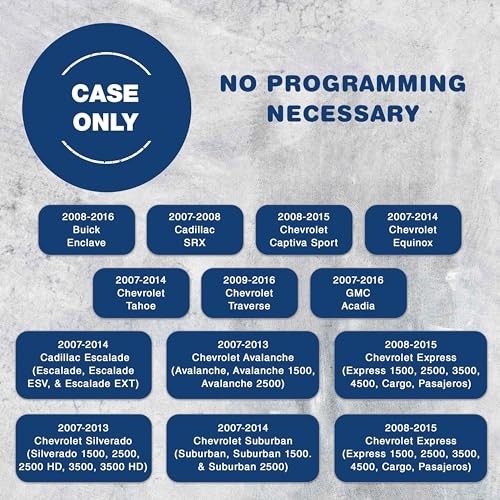 CASE ONLY

NO PROGRAMMING NECESSARY

2008-2016 Buick Enclave

2007-2008 Cadillac SRX

2008-2015 Chevrolet Captiva Sport

2007-2014 Chevrolet Equinox

2007-2014 Chevrolet Tahoe

2009-2016 Chevrolet Traverse

2007-2016 GMC Acadia

2007-2014 Cadillac Escalade (Escalade, Escalade ESV, & Escalade EXT)

2007-2013 Chevrolet Avalanche (Avalanche, Avalanche 1500, Avalanche 2500)

2008-2015 Chevrolet Express (Express 1500, 2500, 3500, 4500, Cargo, Pasajeros)

2007-2013 Chevrolet Silverado (Silverado 1500, 2500, 2500 HD, 3500, 3500 HD)

2007-2014 Chevrolet Suburban (Suburban, Suburban 1500. & Suburban 2500)

2008-2015 Chevrolet Express (Express 1500, 2500, 3500, 4500, Cargo, Pasajeros)